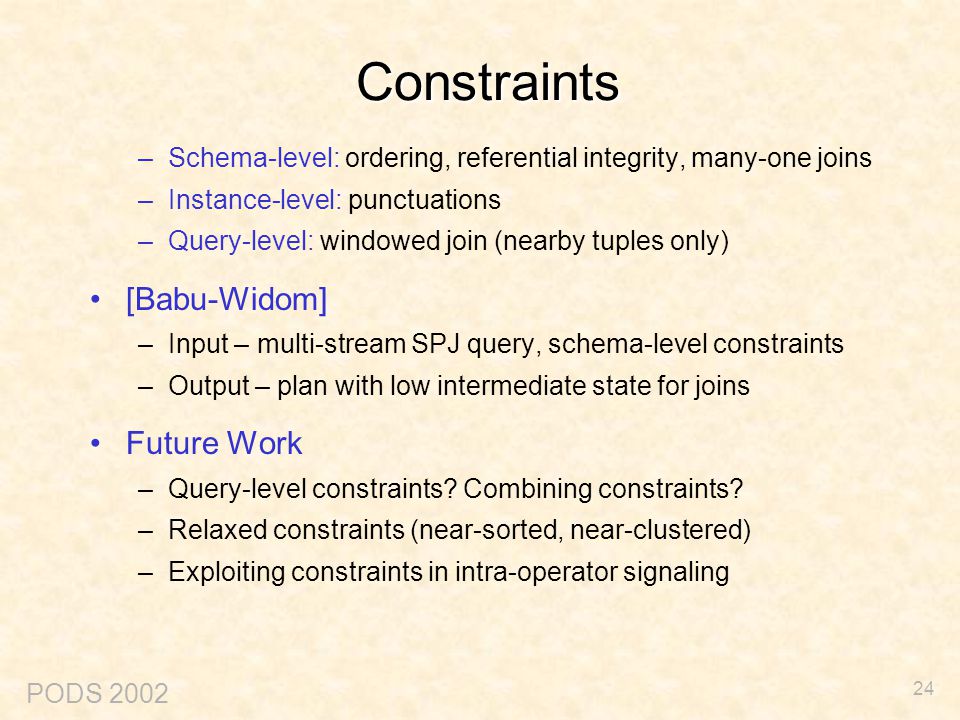 Constraints

– Schema-level: ordering, referential integrity, many-one joins
– Instance-level: punctuations
– Query-level: windowed join (nearby tuples only)

• [Babu-Widom]
– Input – multi-stream SPJ query, schema-level constraints
– Output – plan with low intermediate state for joins

• Future Work
– Query-level constraints? Combining constraints?
– Relaxed constraints (near-sorted, near-clustered)
– Exploiting constraints in intra-operator signaling

PODS 2002

24